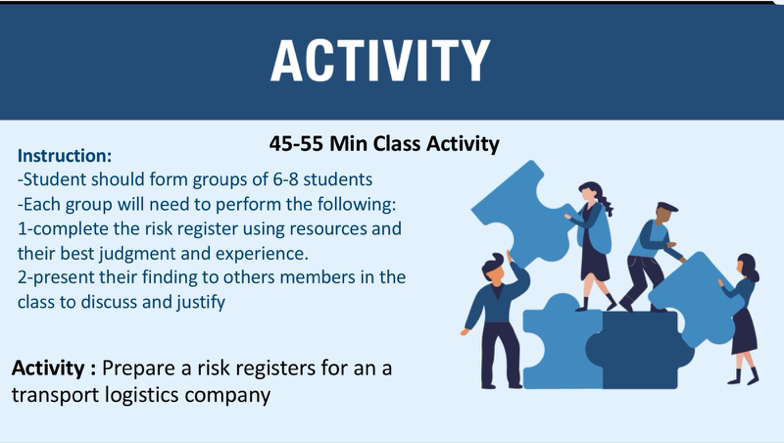 ACTIVITY

45-55 Min Class Activity

Instruction:
-Student should form groups of 6-8 students
-Each group will need to perform the following:
1-complete the risk register using resources and their best judgment and experience.
2-present their finding to others members in the class to discuss and justify

Activity : Prepare a risk registers for an a transport logistics company